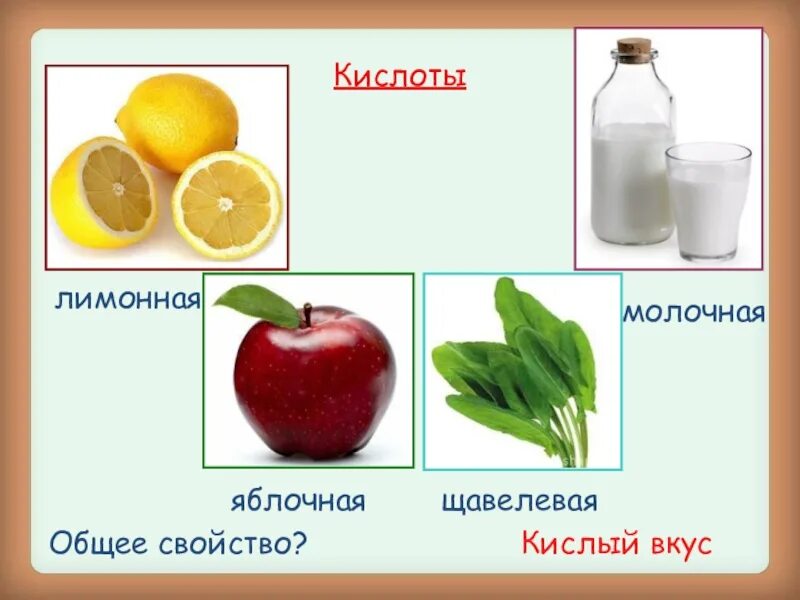 Кислоты

лимонная

молочная

яблочная

щавелевая

Общее свойство?

Кислый вкус